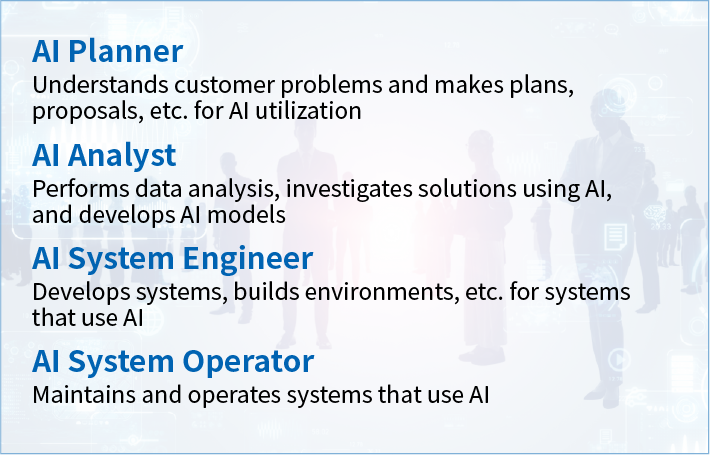 AI Planner
Understands customer problems and makes plans, proposals, etc. for AI utilization

AI Analyst
Performs data analysis, investigates solutions using AI, and develops AI models

AI System Engineer
Develops systems, builds environments, etc. for systems that use AI

AI System Operator
Maintains and operates systems that use AI